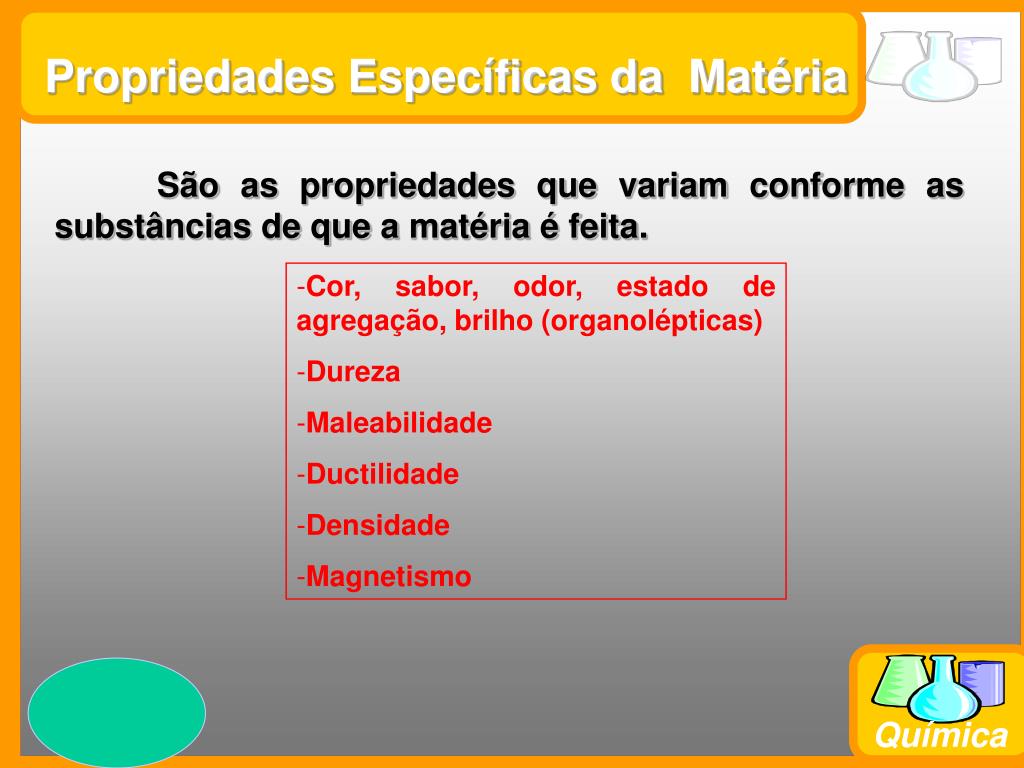 Propriedades Específicas da Matéria

São as propriedades que variam conforme as substâncias de que a matéria é feita.

-Cor, sabor, odor, estado de agregação, brilho (organolépticas)

-Dureza

-Maleabilidade

-Ductilidade

-Densidade

-Magnetismo

Química